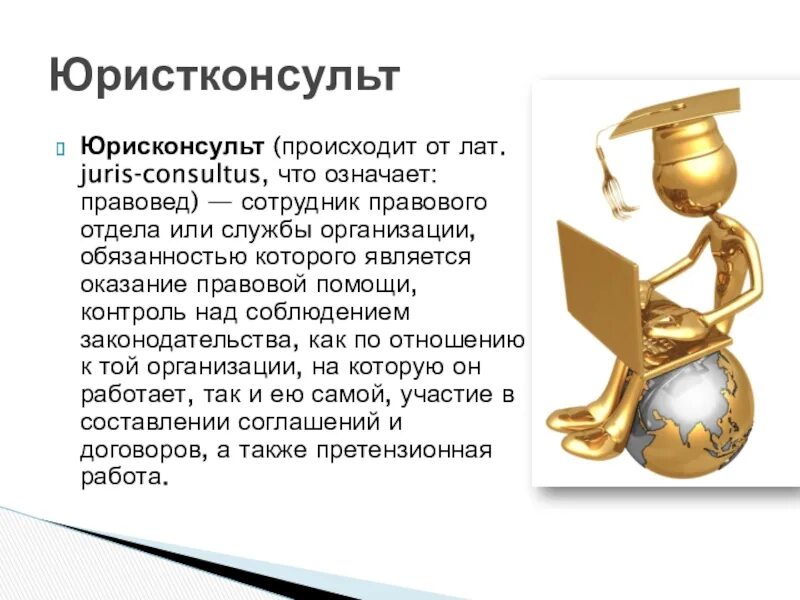 Юристконсульт

Юрисконсульт (происходит от лат. juris-consultus, что означает: правовед) — сотрудник правового отдела или службы организации, обязанностью которого является оказание правовой помощи, контроль над соблюдением законодательства, как по отношению к той организации, на которую он работает, так и ею самой, участие в составлении соглашений и договоров, а также претензионная работа.